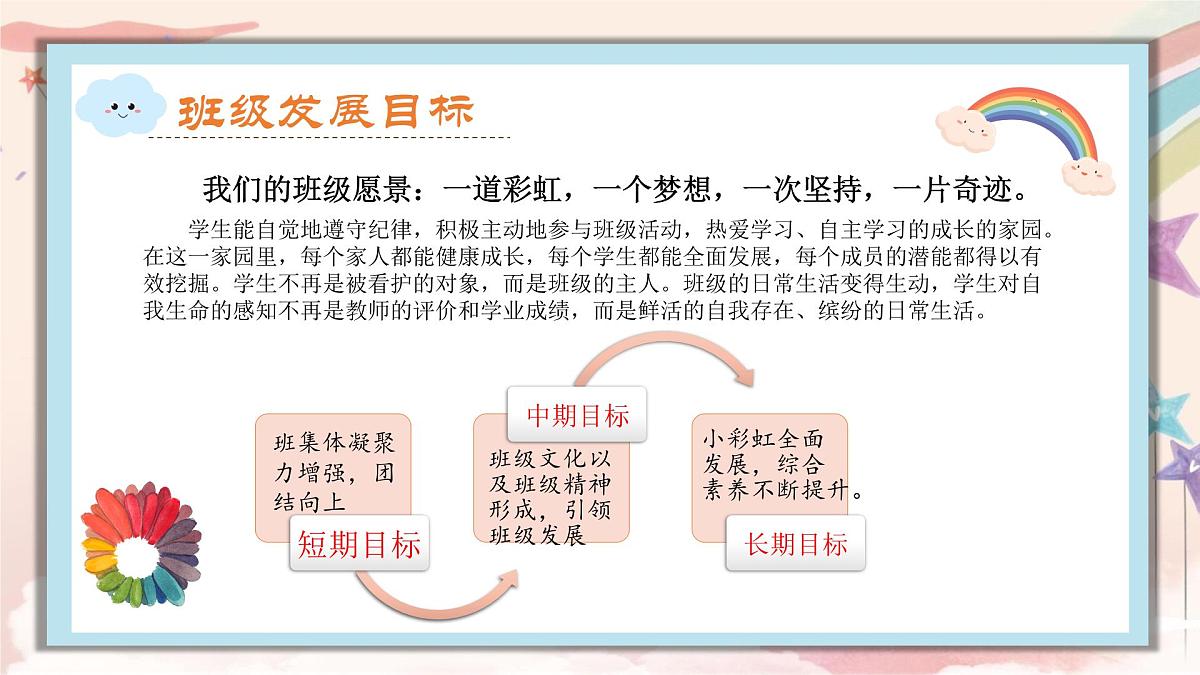 班级发展目标

我们的班级愿景：一道彩虹，一个梦想，一次坚持，一片奇迹。

学生能自觉地遵守纪律，积极主动地参与班级活动，热爱学习、自主学习的成长的家园。在这一家园里，每个家人都能健康成长，每个学生都能全面发展，每个成员的潜能都得以有效挖掘。学生不再是被看护的对象，而是班级的主人。班级的日常生活变得生动，学生对自我生命的感知不再是教师的评价和学业成绩，而是鲜活的自我存在、缤纷的日常生活。

班集体凝聚力增强，团结向上

短期目标

中期目标

班级文化以及班级精神形成，引领班级发展

小彩虹全面发展，综合素养不断提升。

长期目标